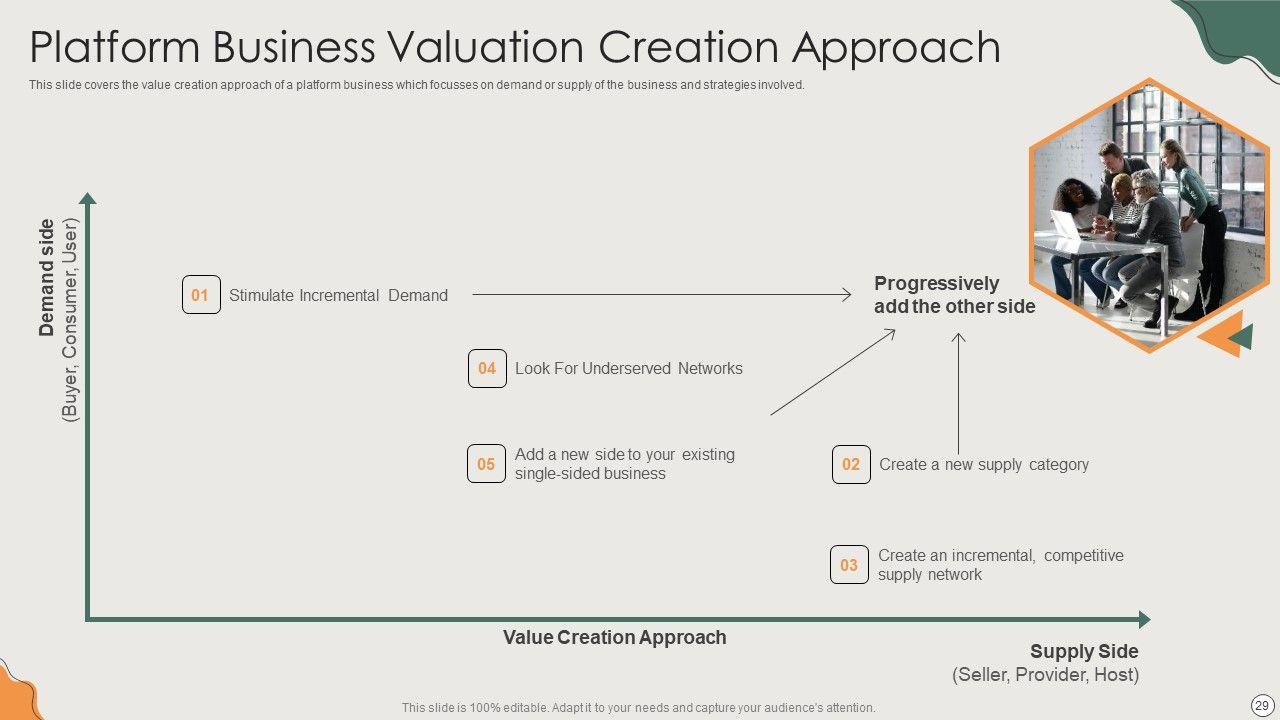 Platform Business Valuation Creation Approach

This slide covers the value creation approach of a platform business which focusses on demand or supply of the business and strategies involved.

Demand side
(Buyer, Consumer, User)

01 Stimulate Incremental Demand

Progressively add the other side

04 Look For Underserved Networks

05 Add a new side to your existing single-sided business

02 Create a new supply category

03 Create an incremental, competitive supply network

Value Creation Approach

Supply Side
(Seller, Provider, Host)

This slide is 100% editable. Adapt it to your needs and capture your audience's attention.

29